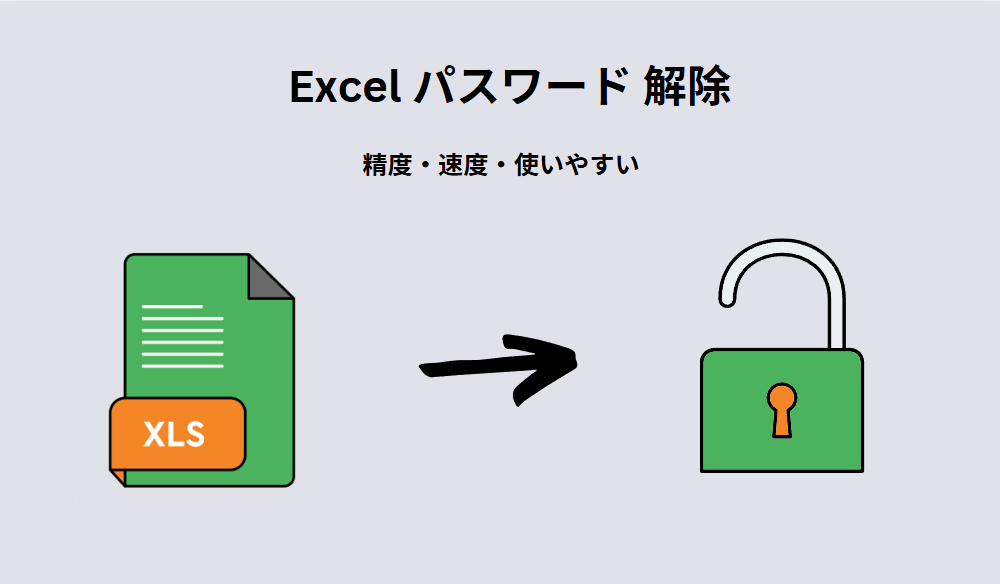 Excel パスワード 解除

精度・速度・使いやすい

XLS